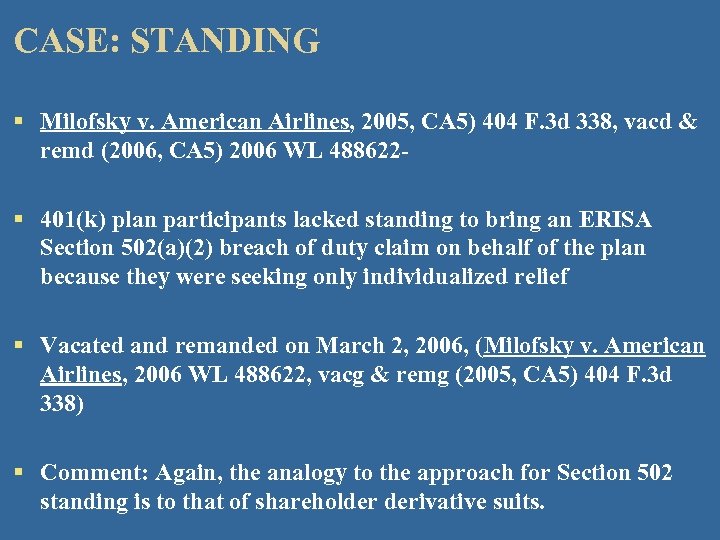 CASE: STANDING

▪ Milofsky v. American Airlines, 2005, CA5) 404 F.3d 338, vacd & remd (2006, CA5) 2006 WL 488622-

▪ 401(k) plan participants lacked standing to bring an ERISA Section 502(a)(2) breach of duty claim on behalf of the plan because they were seeking only individualized relief

▪ Vacated and remanded on March 2, 2006, (Milofsky v. American Airlines, 2006 WL 488622, vacg & remg (2005, CA5) 404 F.3d 338)

▪ Comment: Again, the analogy to the approach for Section 502 standing is to that of shareholder derivative suits.